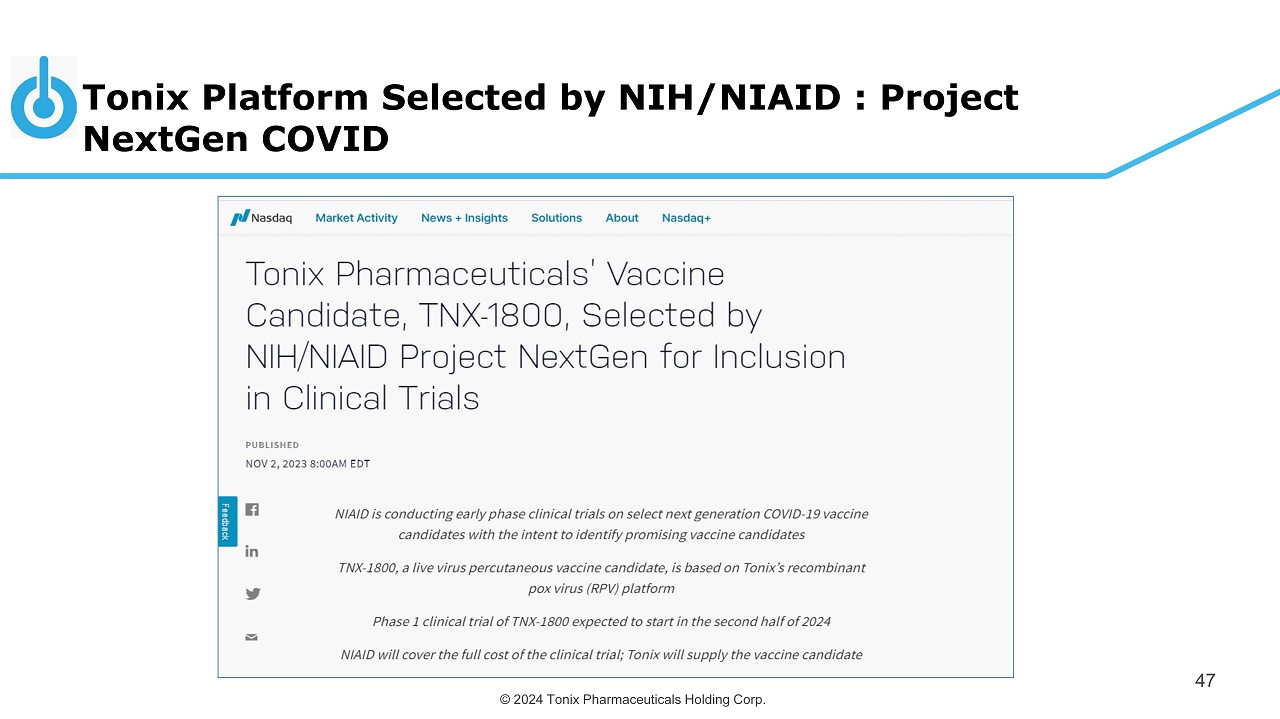 Tonix Platform Selected by NIH/NIAID : Project NextGen COVID

Nasdaq Market Activity News + Insights Solutions About Nasdaq+

Tonix Pharmaceuticals' Vaccine Candidate, TNX-1800, Selected by NIH/NIAID Project NextGen for Inclusion in Clinical Trials

PUBLISHED
NOV 2, 2023 8:00AM EDT

Feedback

NIAID is conducting early phase clinical trials on select next generation COVID-19 vaccine candidates with the intent to identify promising vaccine candidates

TNX-1800, a live virus percutaneous vaccine candidate, is based on Tonix's recombinant pox virus (RPV) platform

Phase 1 clinical trial of TNX-1800 expected to start in the second half of 2024

NIAID will cover the full cost of the clinical trial; Tonix will supply the vaccine candidate

47

© 2024 Tonix Pharmaceuticals Holding Corp.